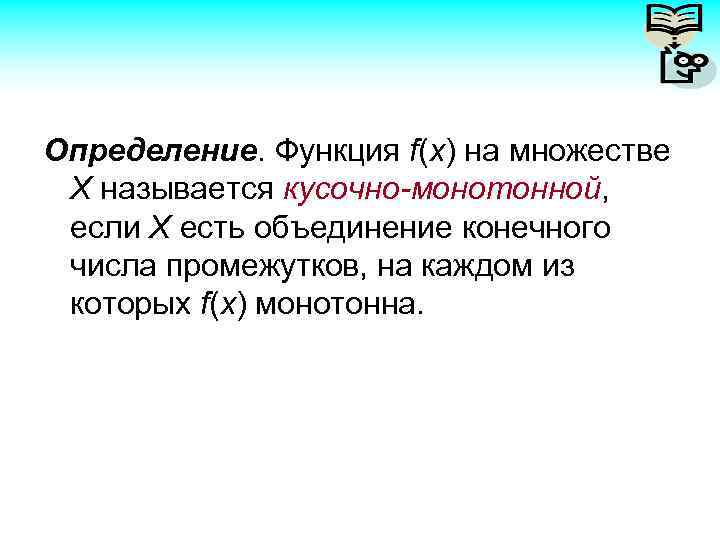 Определение. Функция $f(x)$ на множестве $X$ называется кусочно-монотонной, если $X$ есть объединение конечного числа промежутков, на каждом из которых $f(x)$ монотонна.